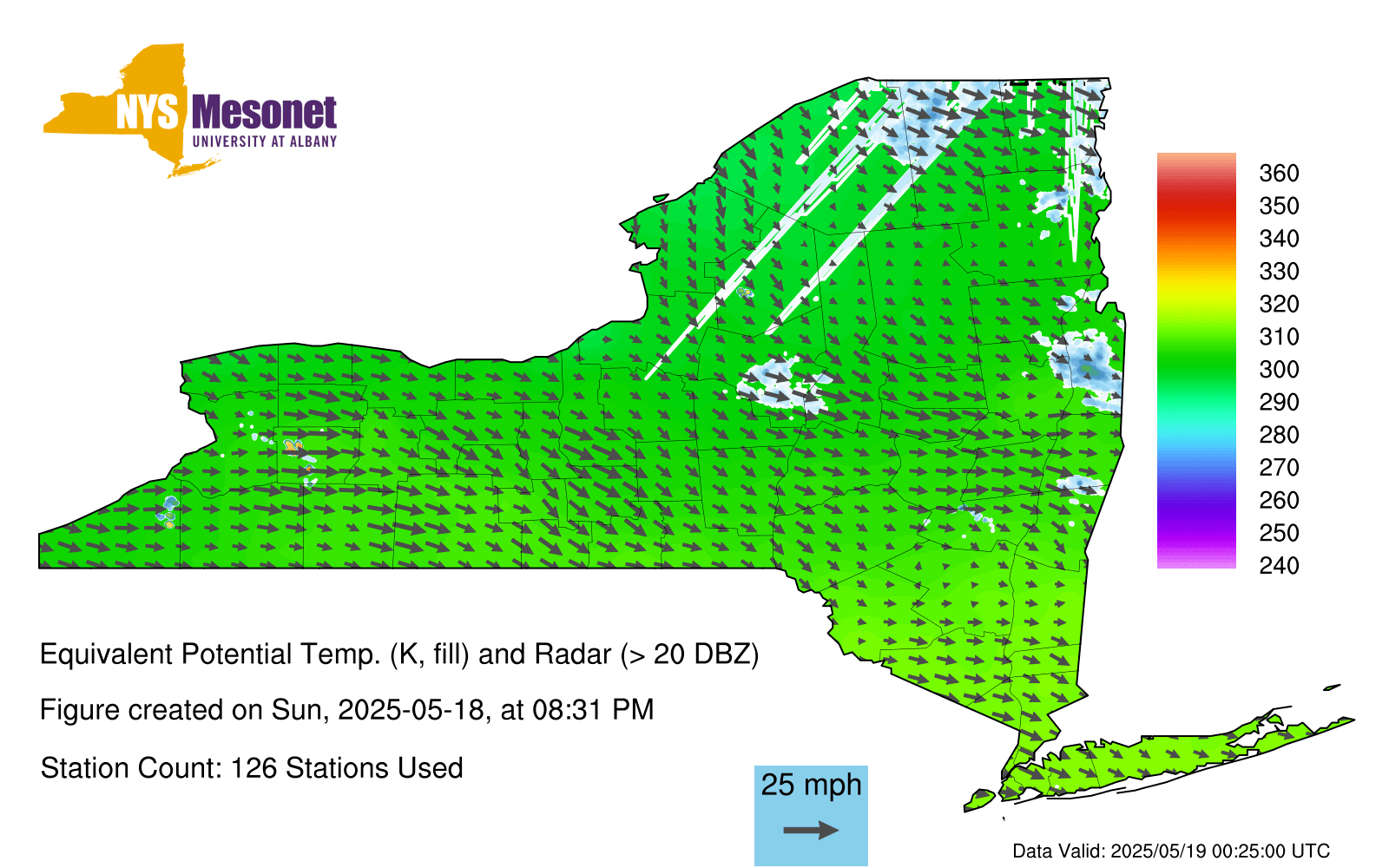 NYS Mesonet
UNIVERSITY AT ALBANY

360
350
340
330
320
310
300
290
280
270
260
250
240

Equivalent Potential Temp. (K, fill) and Radar (> 20 DBZ)

Figure created on Sun, 2025-05-18, at 08:31 PM

Station Count: 126 Stations Used

25 mph

Data Valid: 2025/05/19 00:25:00 UTC